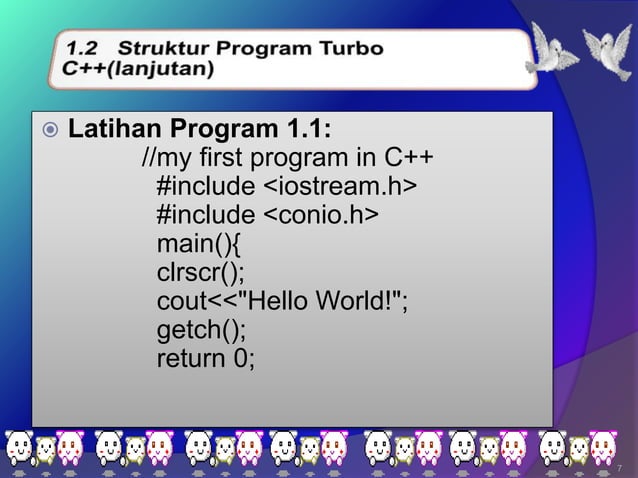 1.2 Struktur Program Turbo C++(lanjutan)

Latihan Program 1.1:
//my first program in C++
#include <iostream.h>
#include <conio.h>
main(){
clrscr();
cout<<"Hello World!";
getch();
return 0;

7